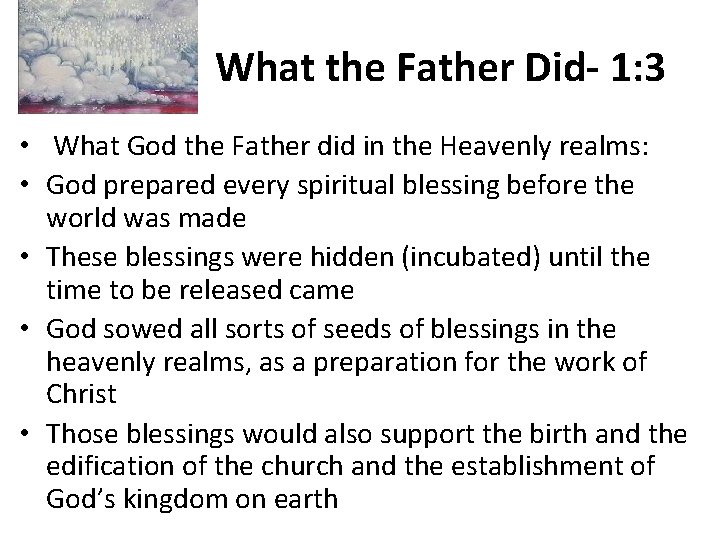 What the Father Did- 1:3

• What God the Father did in the Heavenly realms:
• God prepared every spiritual blessing before the world was made
• These blessings were hidden (incubated) until the time to be released came
• God sowed all sorts of seeds of blessings in the heavenly realms, as a preparation for the work of Christ
• Those blessings would also support the birth and the edification of the church and the establishment of God's kingdom on earth